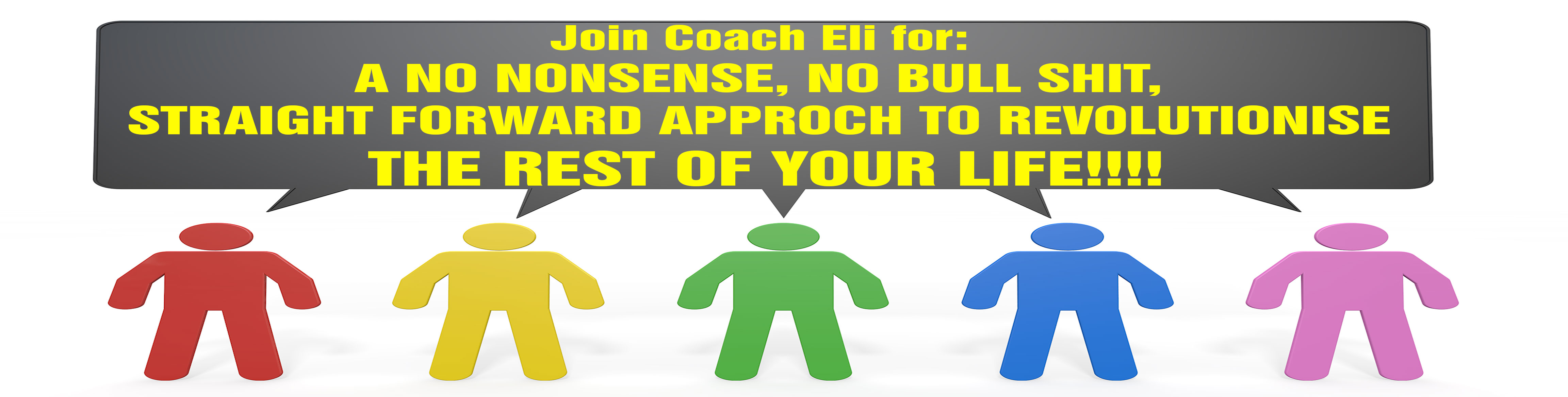 Join Coach Eli for:
A NO NONSENSE, NO BULL SHIT, STRAIGHT FORWARD APPROCH TO REVOLUTIONISE THE REST OF YOUR LIFE!!!!